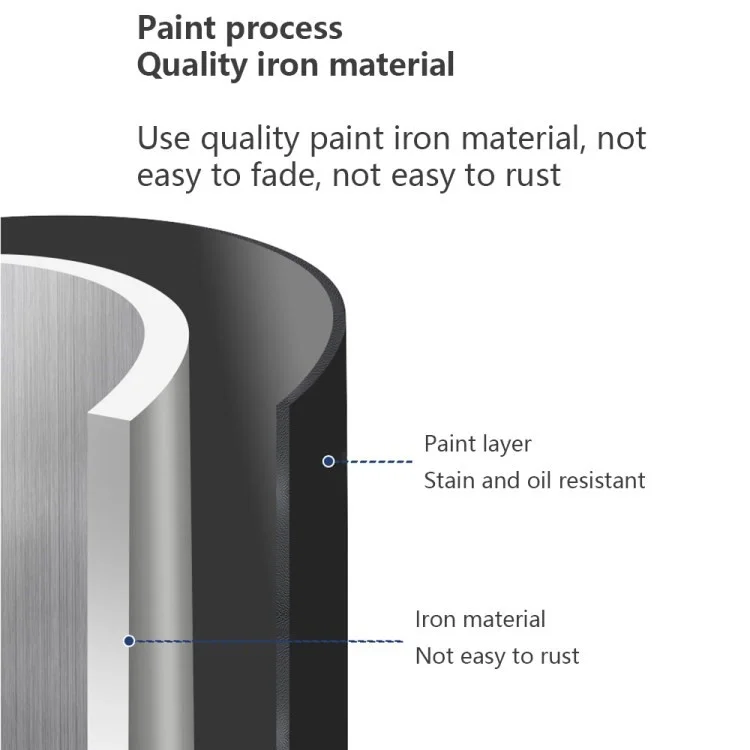 Paint process
Quality iron material

Use quality paint iron material, not easy to fade, not easy to rust

Paint layer
Stain and oil resistant

Iron material
Not easy to rust